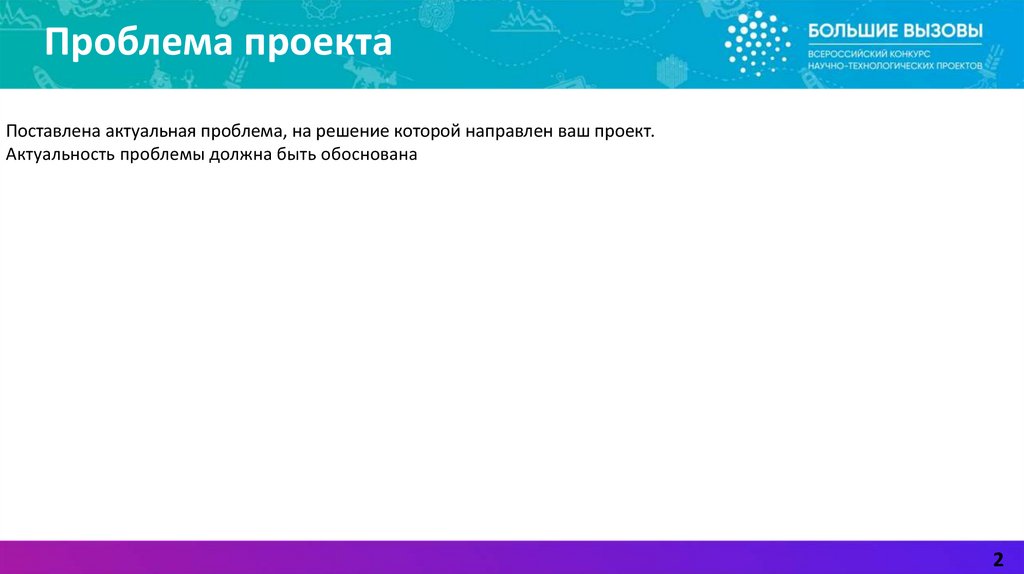 Проблема проекта

БОЛЬШИЕ ВЫЗОВЫ
ВСЕРОССИЙСКИЙ КОНКУРС
НАУЧНО-ТЕХНОЛОГИЧЕСКИХ ПРОЕКТОВ

Поставлена актуальная проблема, на решение которой направлен ваш проект.
Актуальность проблемы должна быть обоснована

2